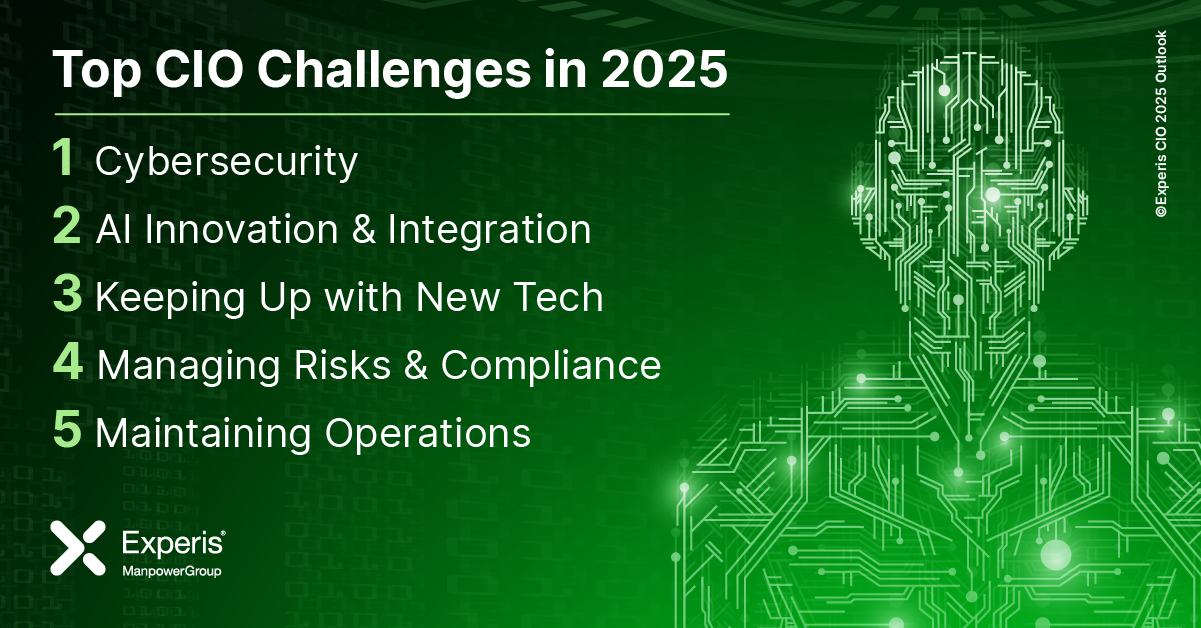 Top CIO Challenges in 2025

1 Cybersecurity

2 AI Innovation & Integration

3 Keeping Up with New Tech

4 Managing Risks & Compliance

5 Maintaining Operations

Experis®
ManpowerGroup

©Experis CIO 2025 Outlook